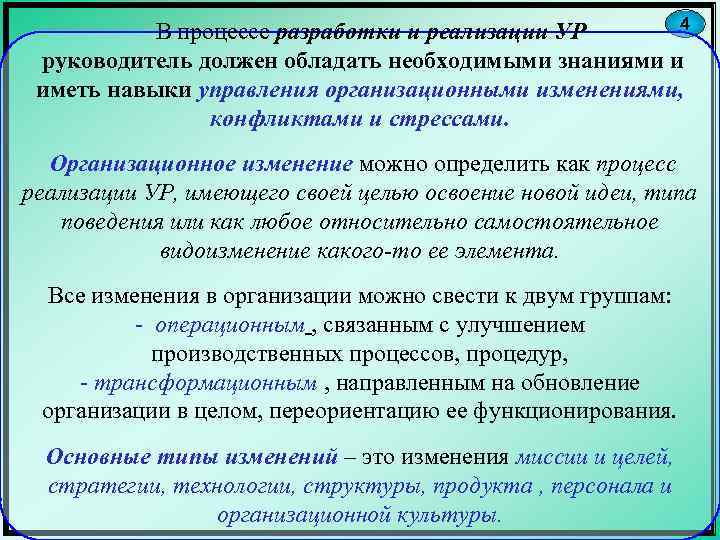 4

В процессе разработки и реализации УР руководитель должен обладать необходимыми знаниями и иметь навыки управления организационными изменениями, конфликтами и стрессами.

Организационное изменение можно определить как процесс реализации УР, имеющего своей целью освоение новой идеи, типа поведения или как любое относительно самостоятельное видоизменение какого-то ее элемента.

Все изменения в организации можно свести к двум группам:
- операционным , связанным с улучшением производственных процессов, процедур,
- трансформационным , направленным на обновление организации в целом, переориентацию ее функционирования.

Основные типы изменений – это изменения миссии и целей, стратегии, технологии, структуры, продукта , персонала и организационной культуры.